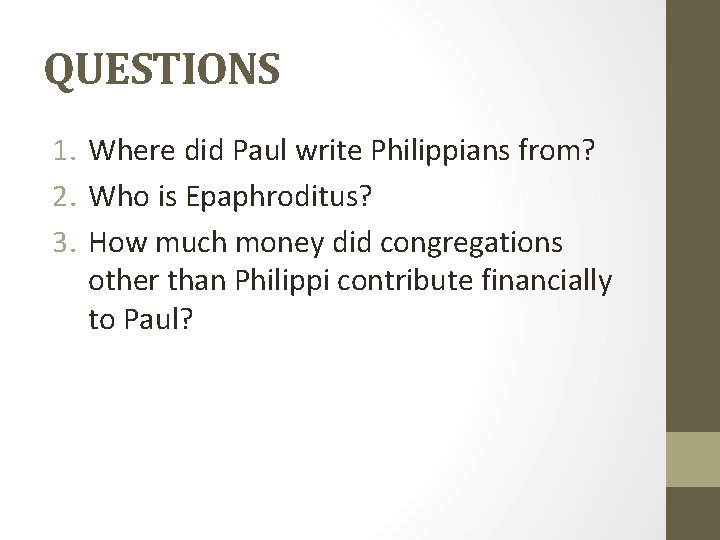 QUESTIONS

1. Where did Paul write Philippians from?
2. Who is Epaphroditus?
3. How much money did congregations other than Philippi contribute financially to Paul?